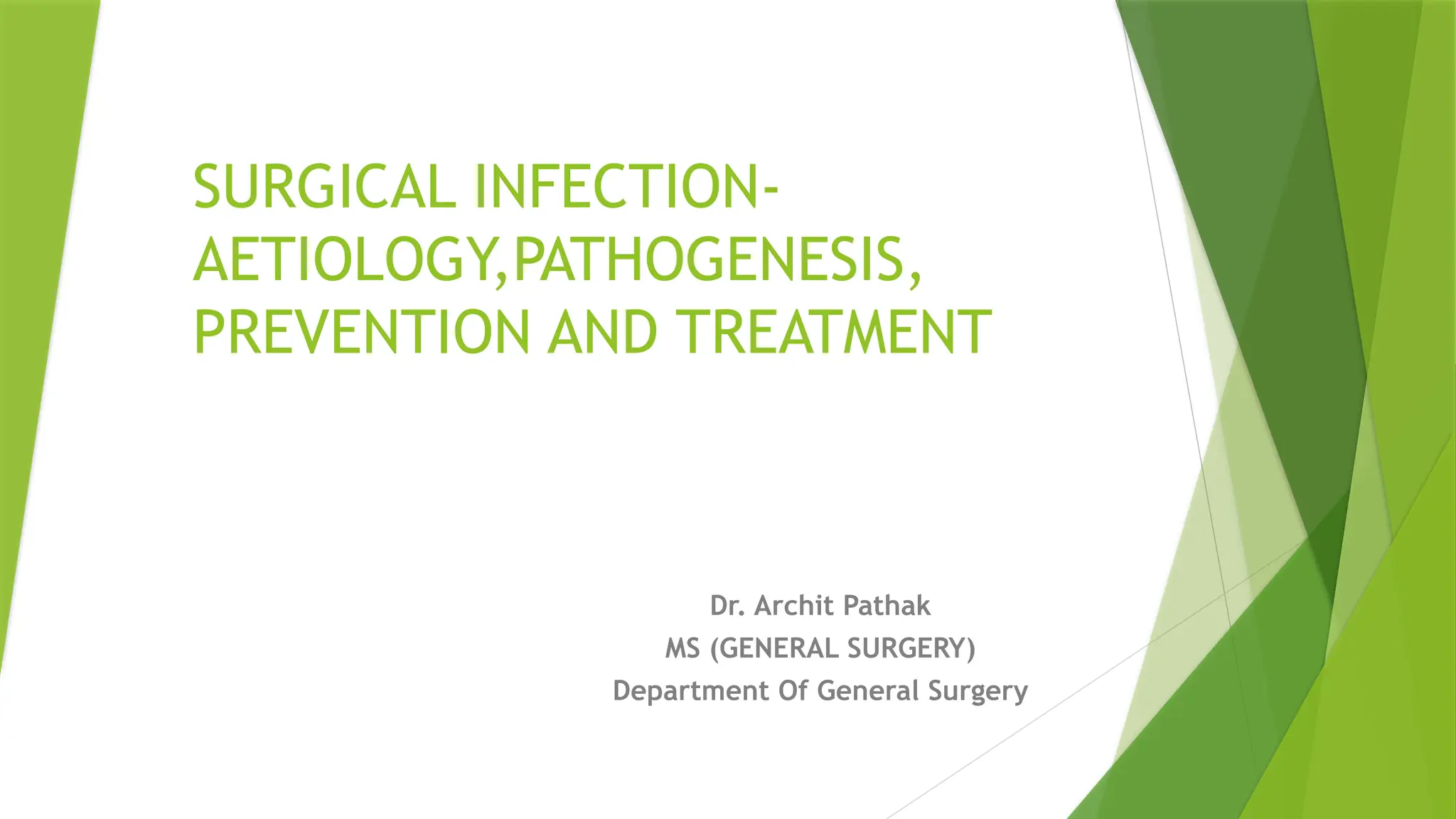 SURGICAL INFECTION- AETIOLOGY,PATHOGENESIS, PREVENTION AND TREATMENT

Dr. Archit Pathak
MS (GENERAL SURGERY)
Department Of General Surgery